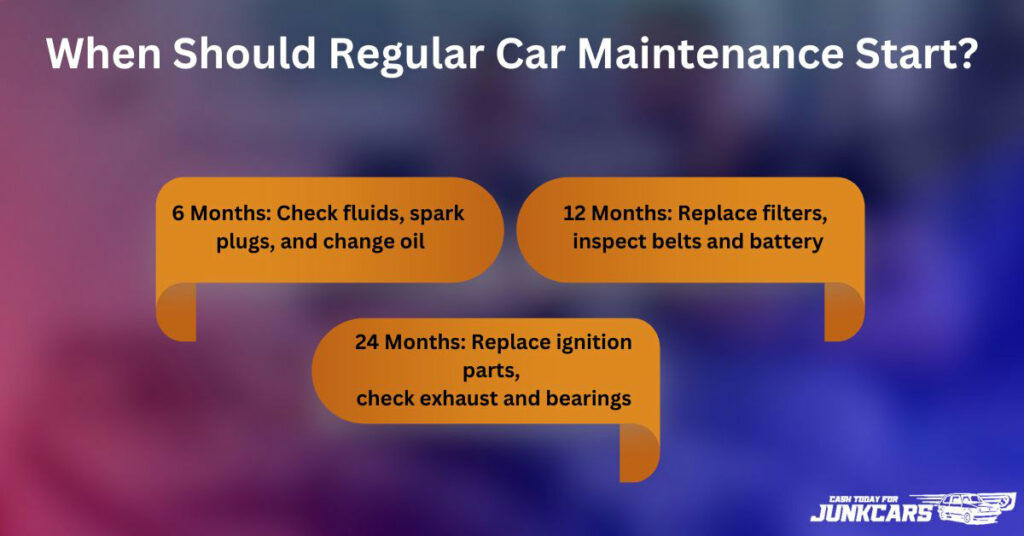 When Should Regular Car Maintenance Start?

6 Months: Check fluids, spark plugs, and change oil

12 Months: Replace filters, inspect belts and battery

24 Months: Replace ignition parts, check exhaust and bearings

CASH TODAY FOR JUNKCARS